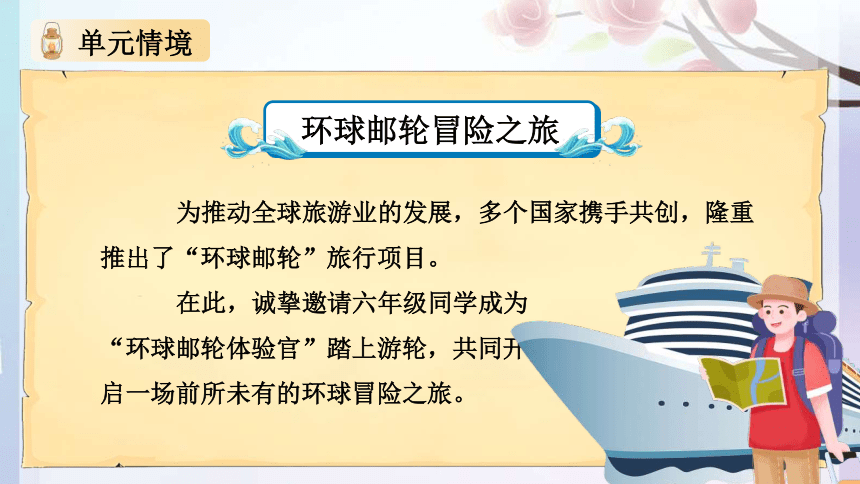 单元情境

环球邮轮冒险之旅

为推动全球旅游业的发展，多个国家携手共创，隆重推出了“环球邮轮”旅行项目。

在此，诚挚邀请六年级同学成为“环球邮轮体验官”踏上游轮，共同开启一场前所未有的环球冒险之旅。